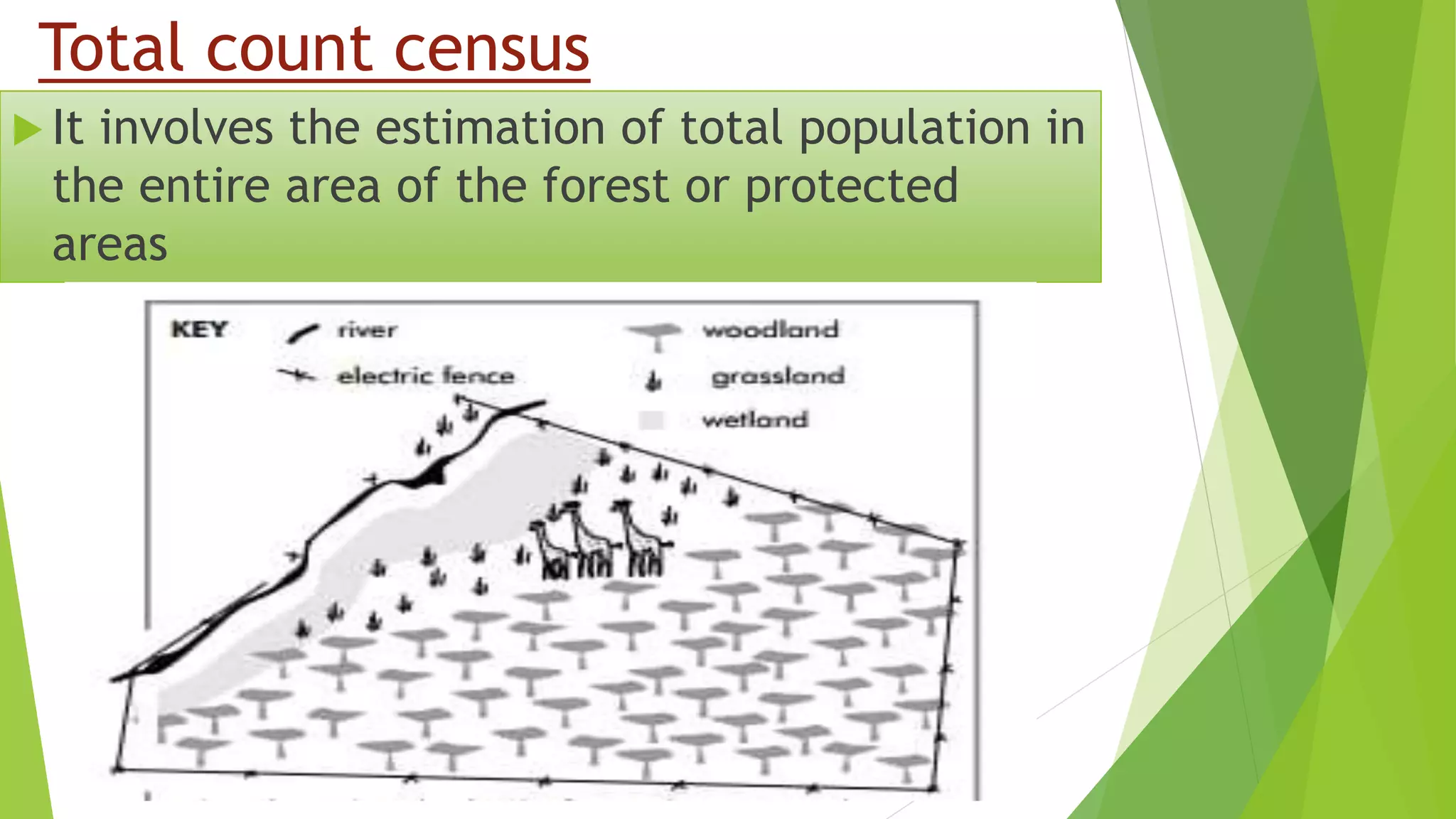 Total count census

It involves the estimation of total population in the entire area of the forest or protected areas

KEY
river
electric fence
woodland
grassland
wetland